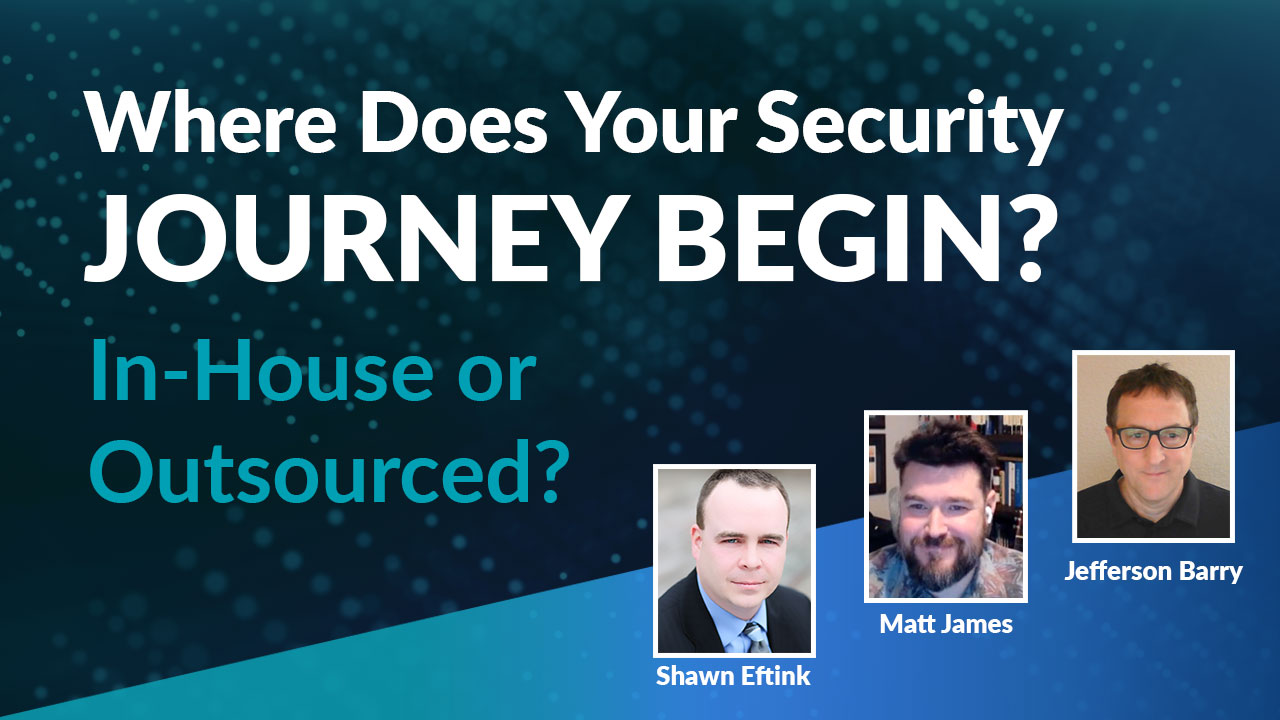 Where Does Your Security
JOURNEY BEGIN?

In-House or Outsourced?

Shawn Eftink

Matt James

Jefferson Barry